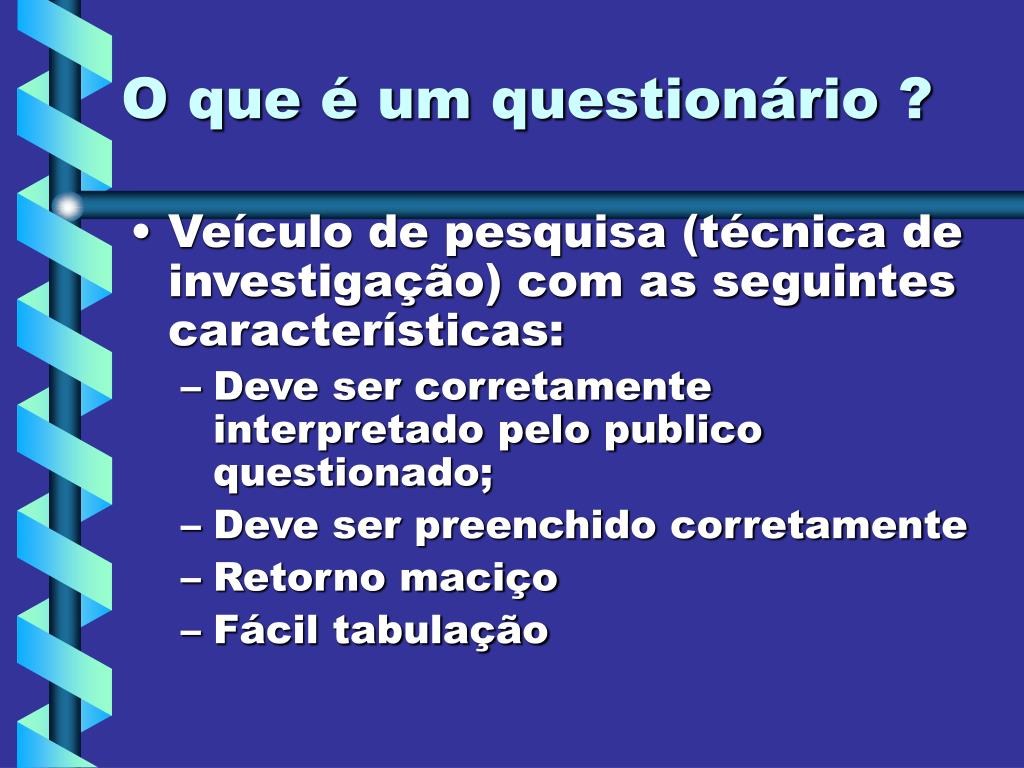 O que é um questionário ?

• Veículo de pesquisa (técnica de investigação) com as seguintes características:
– Deve ser corretamente interpretado pelo publico questionado;
– Deve ser preenchido corretamente
– Retorno maciço
– Fácil tabulação